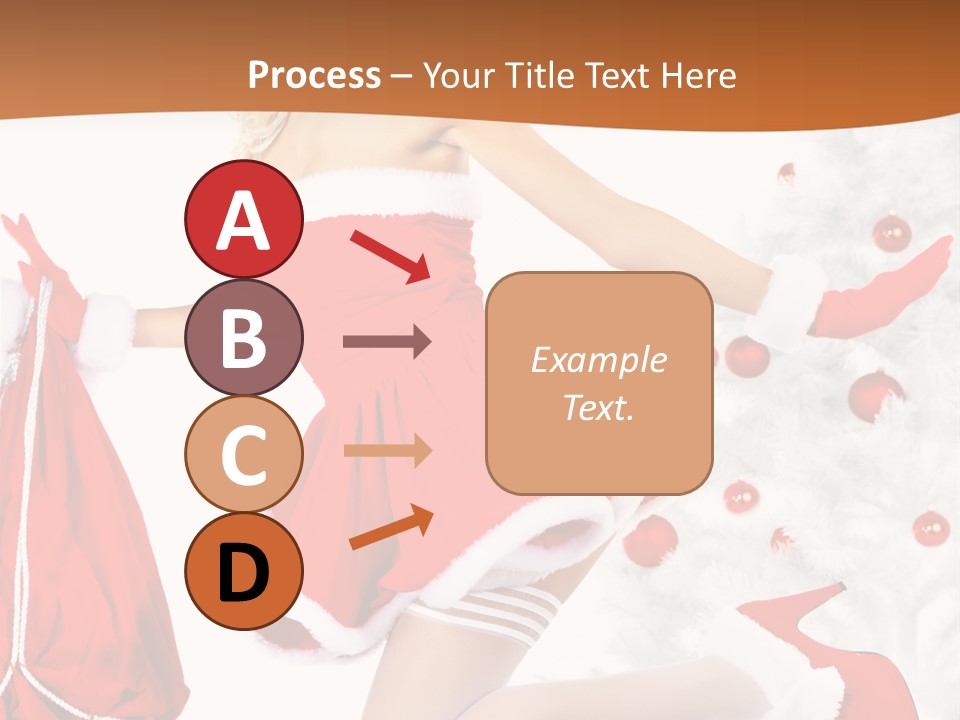 Process – Your Title Text Here

A

B

C

D

Example Text.